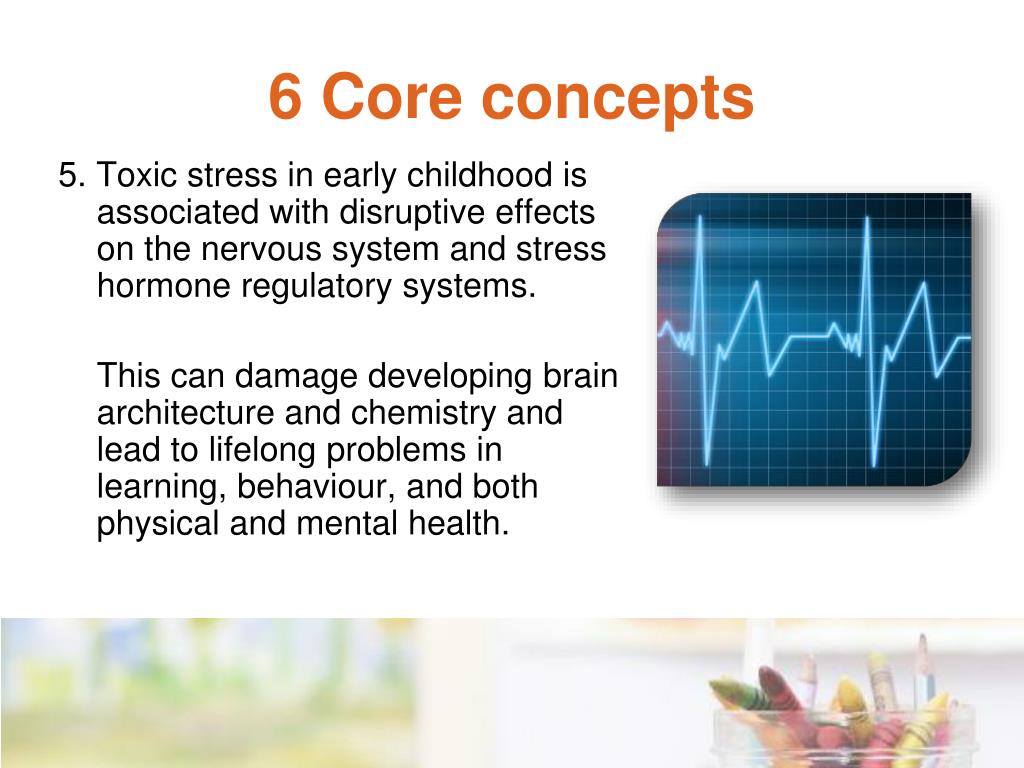 6 Core concepts

5. Toxic stress in early childhood is associated with disruptive effects on the nervous system and stress hormone regulatory systems.

This can damage developing brain architecture and chemistry and lead to lifelong problems in learning, behaviour, and both physical and mental health.